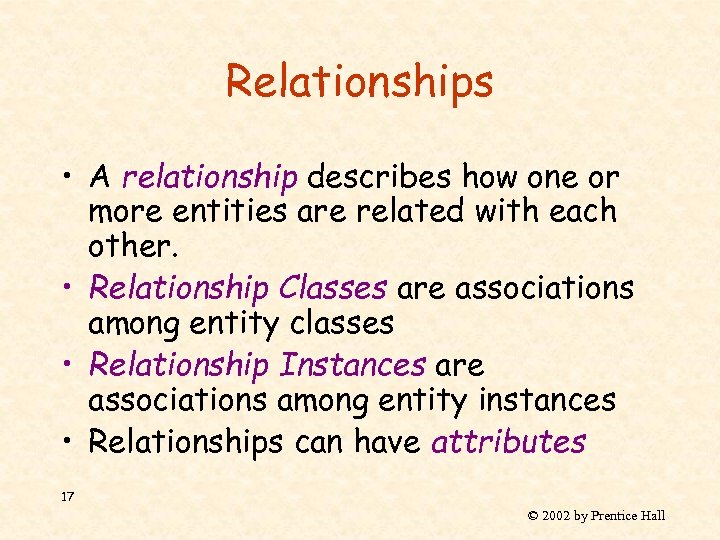 Relationships

• A relationship describes how one or more entities are related with each other.
• Relationship Classes are associations among entity classes
• Relationship Instances are associations among entity instances
• Relationships can have attributes

17

© 2002 by Prentice Hall